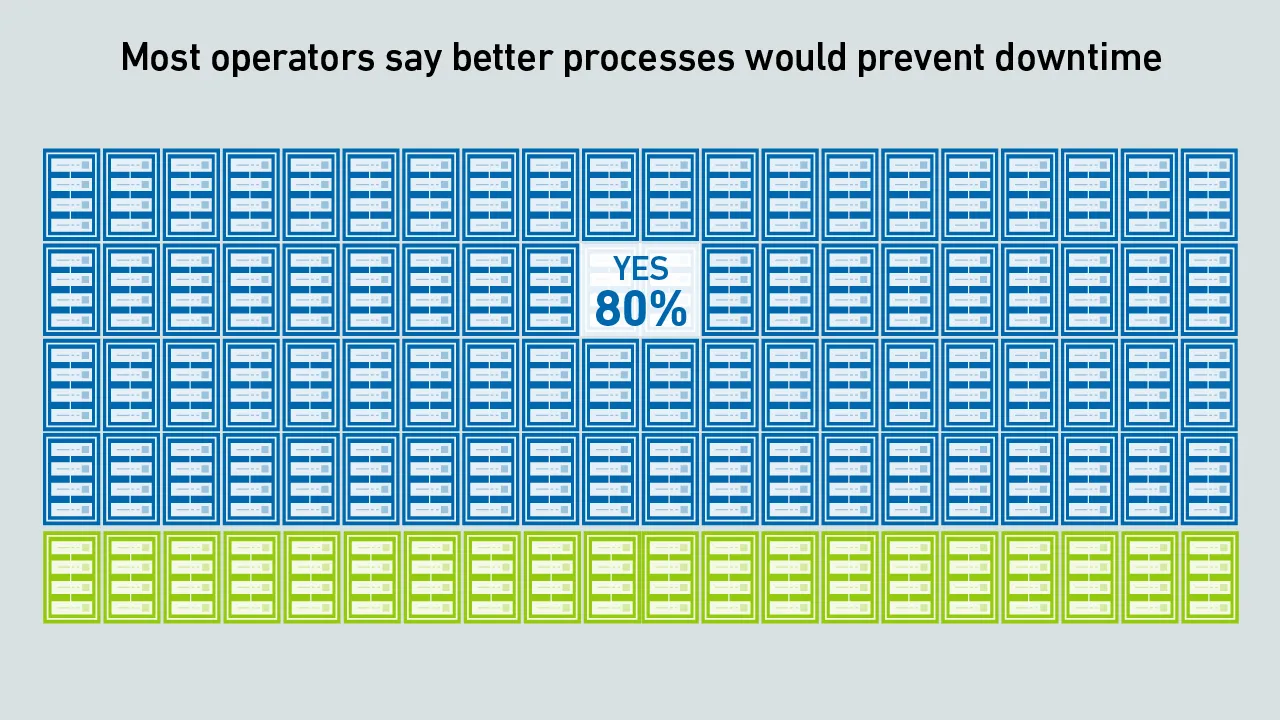 Most operators say better processes would prevent downtime

YES
80%